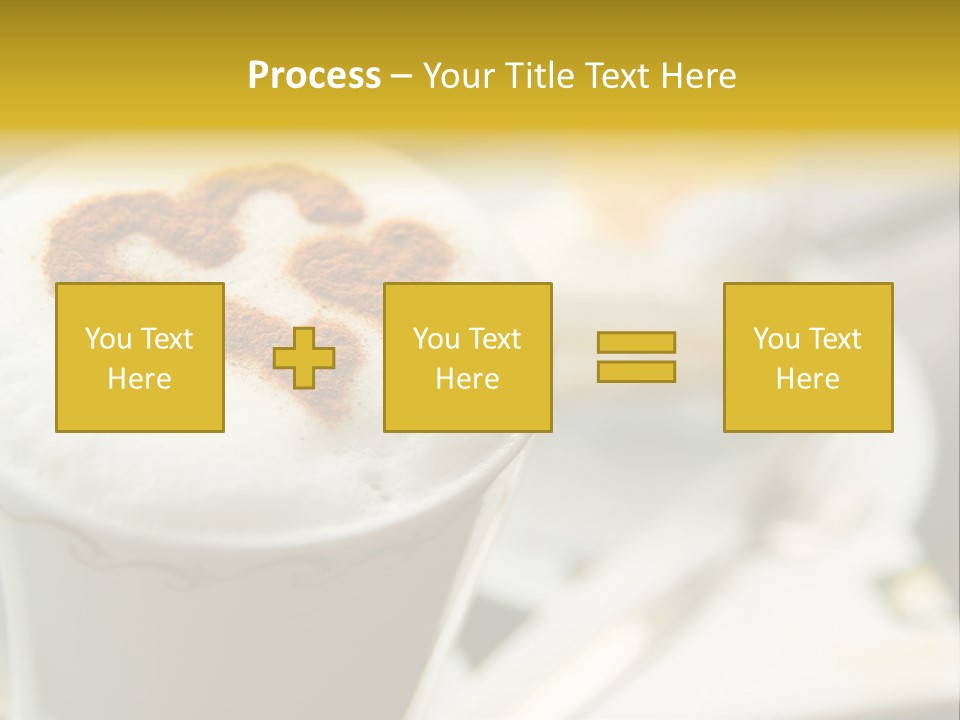 Process – Your Title Text Here

You Text Here

You Text Here

You Text Here